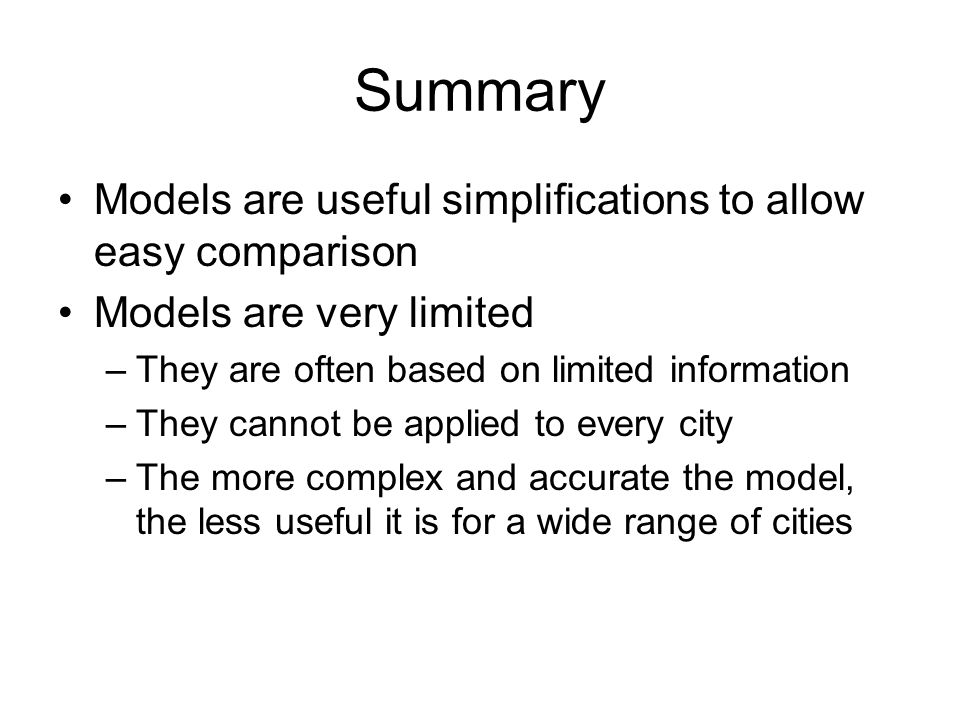 Summary

• Models are useful simplifications to allow easy comparison
• Models are very limited
– They are often based on limited information
– They cannot be applied to every city
– The more complex and accurate the model, the less useful it is for a wide range of cities